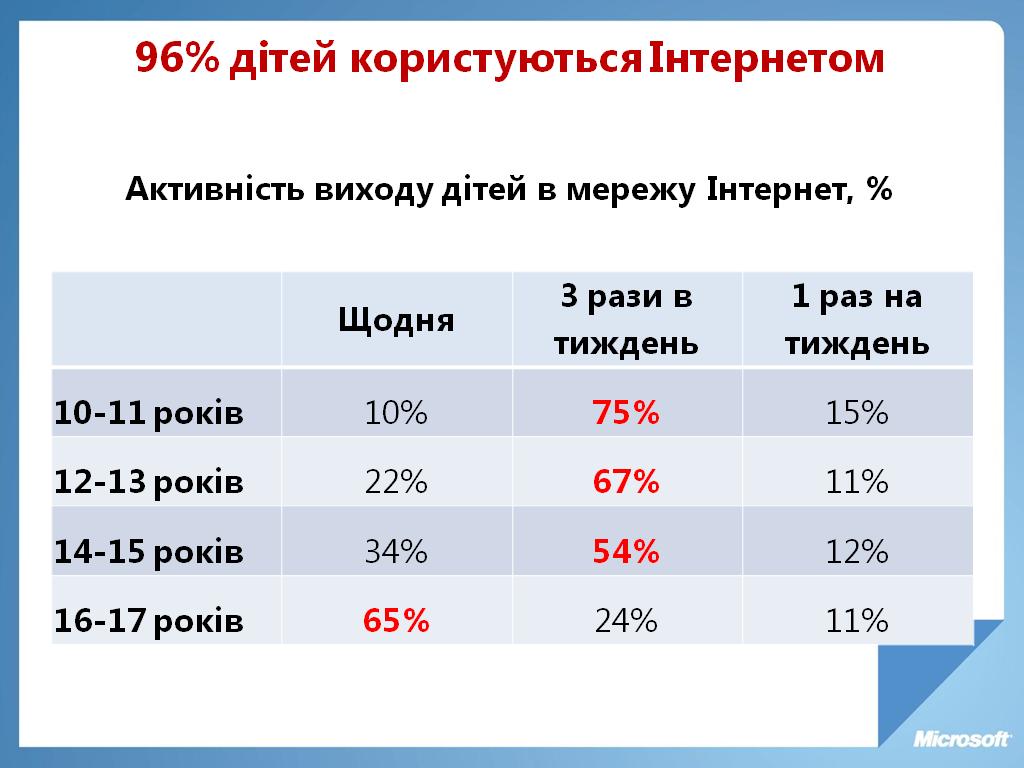 96% дітей користуються Інтернетом

Активність виходу дітей в мережу Інтернет, %

|  | Щодня | 3 рази в тиждень | 1 раз на тиждень |
|---|---|---|---|
| 10-11 років | 10% | 75% | 15% |
| 12-13 років | 22% | 67% | 11% |
| 14-15 років | 34% | 54% | 12% |
| 16-17 років | 65% | 24% | 11% |

Microsoft